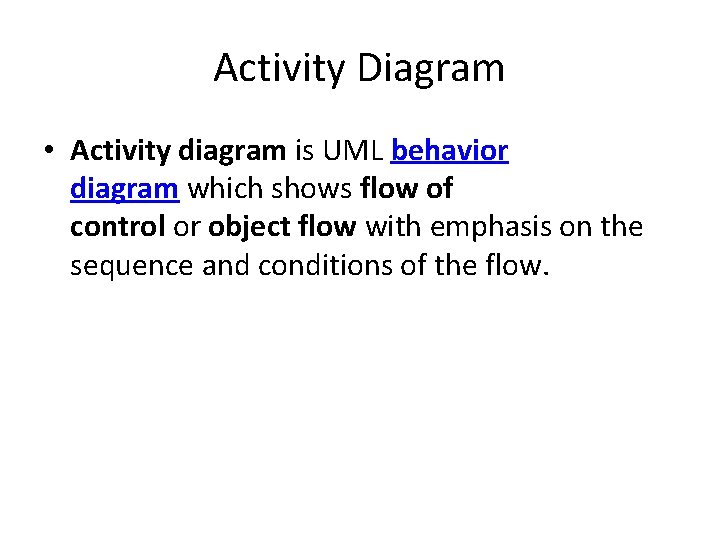 Activity Diagram

• Activity diagram is UML behavior diagram which shows flow of control or object flow with emphasis on the sequence and conditions of the flow.